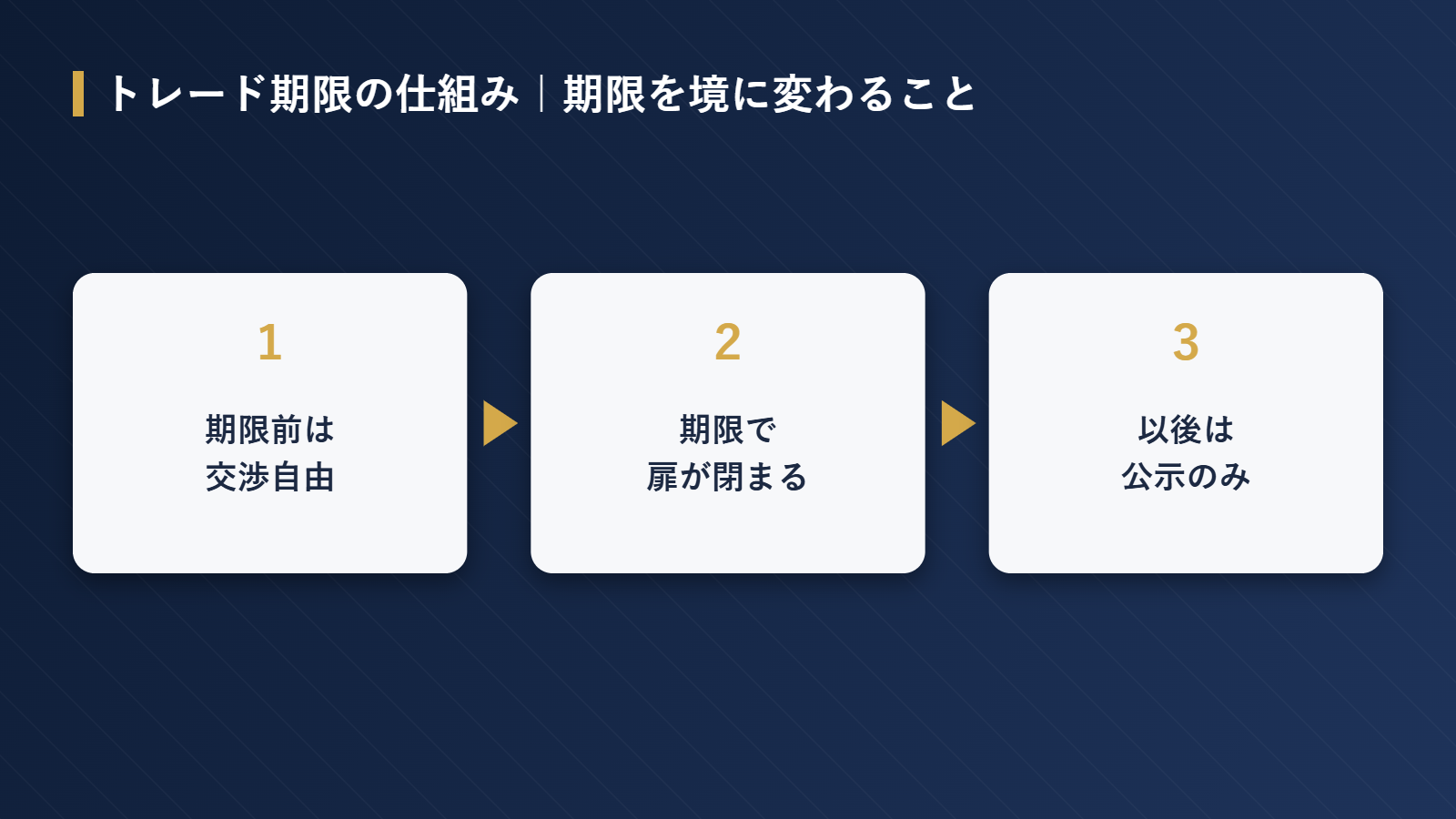 トレード期限の仕組み｜期限を境に変わること

1

期限前は
交渉自由

2

期限で
扉が閉まる

3

以後は
公示のみ